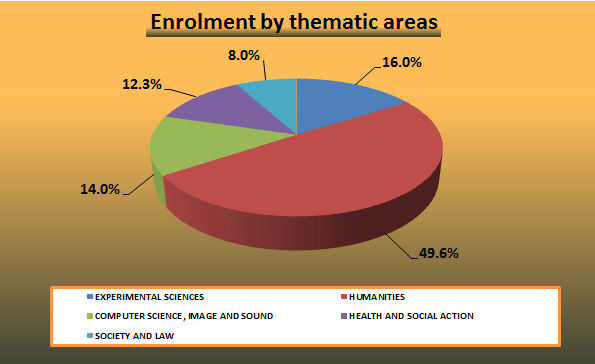 Enrolment by thematic areas

8.0%
16.0%
12.3%
14.0%
49.6%

EXPERIMENTAL SCIENCES
HUMANITIES
COMPUTER SCIENCE, IMAGE AND SOUND
HEALTH AND SOCIAL ACTION
SOCIETY AND LAW